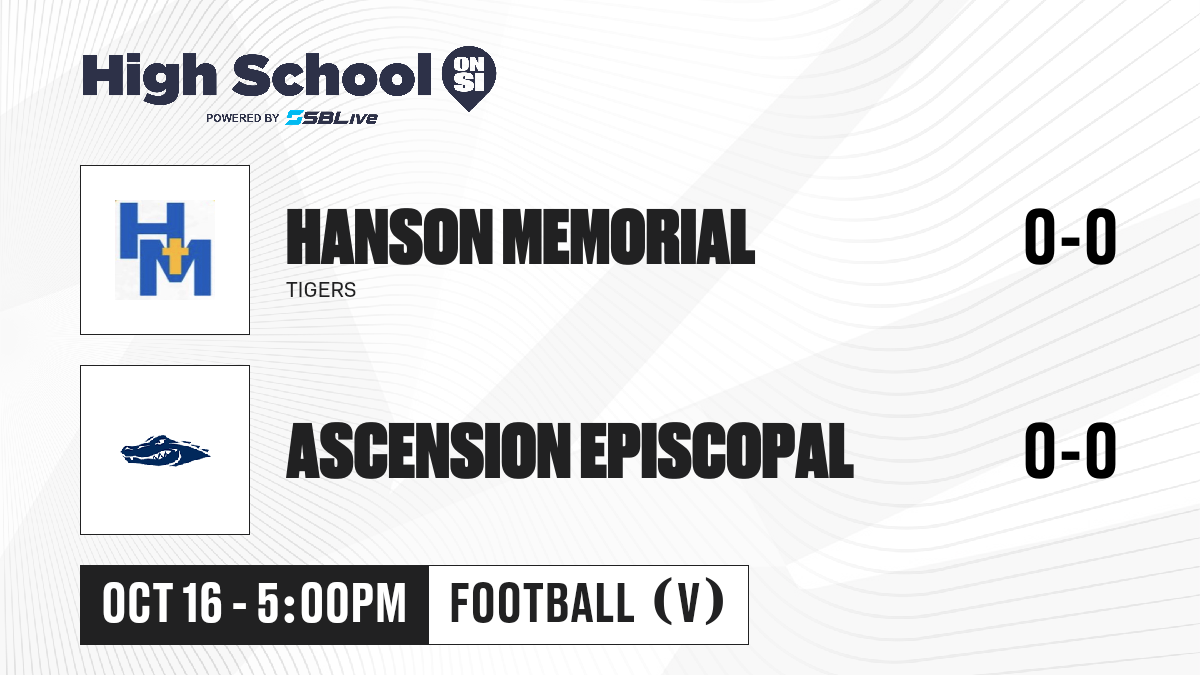 High School ON SI
POWERED BY SBLive

HM

HANSON MEMORIAL
TIGERS
0-0

ASCENSION EPISCOPAL
0-0

OCT 16 - 5:00PM
FOOTBALL (V)